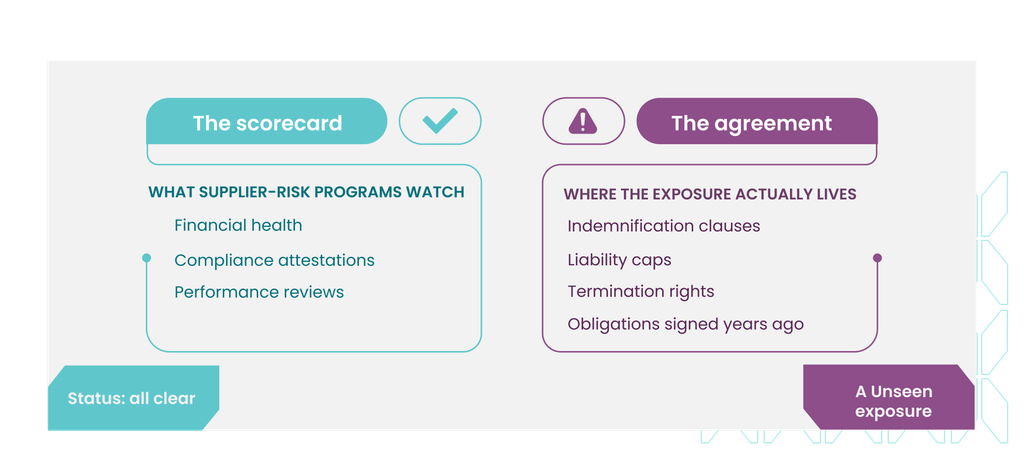 The scorecard

WHAT SUPPLIER-RISK PROGRAMS WATCH

Financial health

Compliance attestations

Performance reviews

Status: all clear

The agreement

WHERE THE EXPOSURE ACTUALLY LIVES

Indemnification clauses

Liability caps

Termination rights

Obligations signed years ago

A Unseen exposure